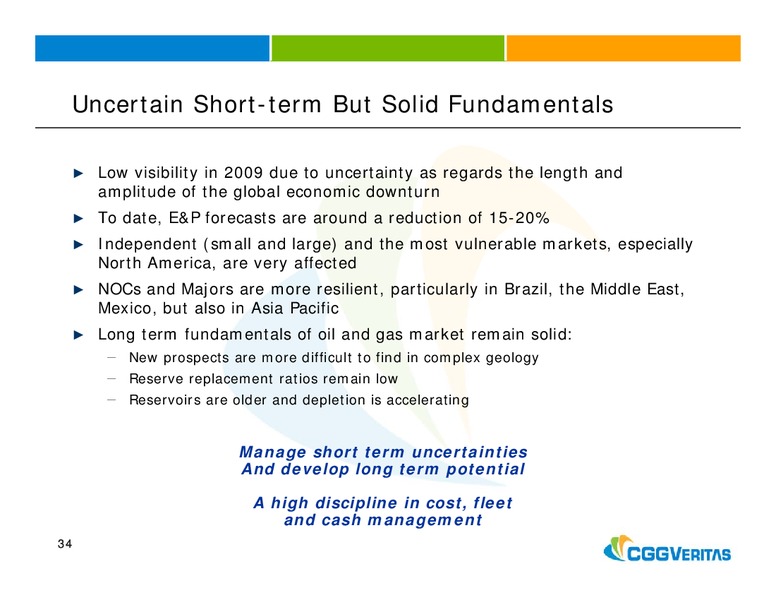 Uncertain Short-term But Solid Fundamentals

► Low visibility in 2009 due to uncertainty as regards the length and amplitude of the global economic downturn

► To date, E&P forecasts are around a reduction of 15-20%

► Independent (small and large) and the most vulnerable markets, especially North America, are very affected

► NOCs and Majors are more resilient, particularly in Brazil, the Middle East, Mexico, but also in Asia Pacific

► Long term fundamentals of oil and gas market remain solid:
– New prospects are more difficult to find in complex geology
– Reserve replacement ratios remain low
– Reservoirs are older and depletion is accelerating

Manage short term uncertainties
And develop long term potential

A high discipline in cost, fleet
and cash management

34

CGGVERITAS